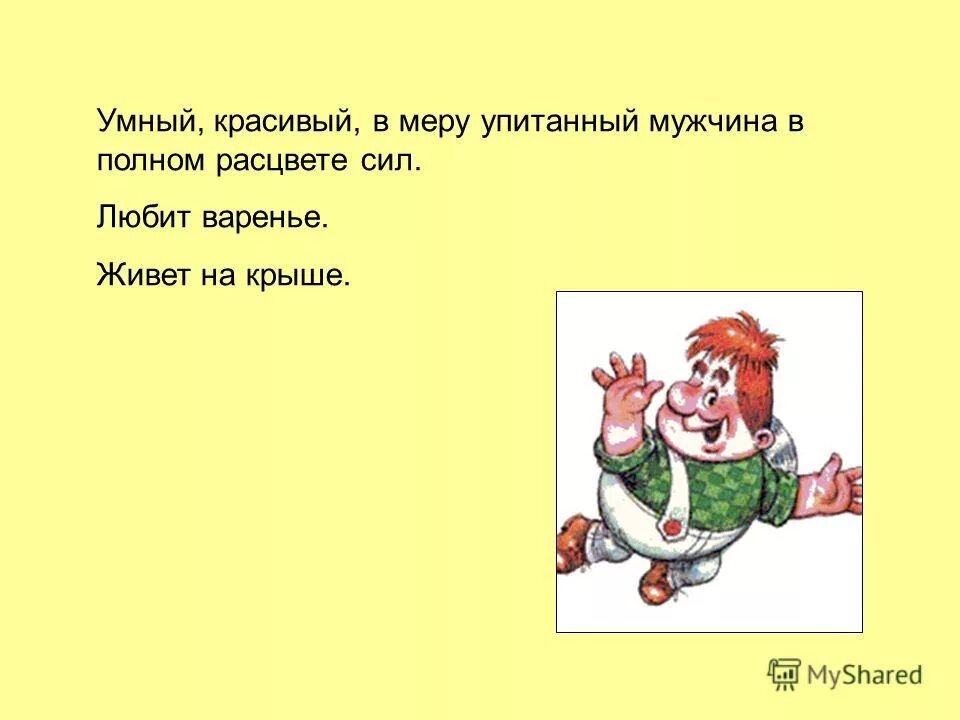 Умный, красивый, в меру упитанный мужчина в полном расцвете сил.

Любит варенье.

Живет на крыше.

MyShared